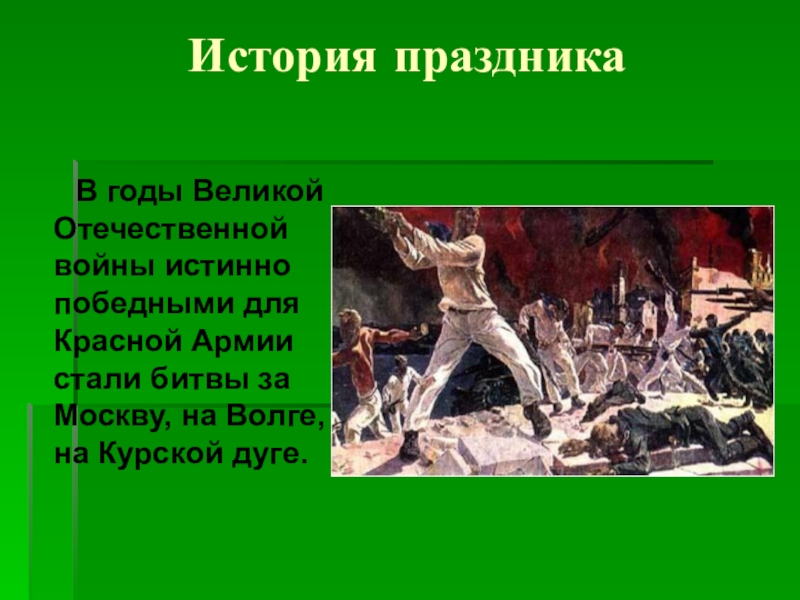 История праздника

В годы Великой Отечественной войны истинно победными для Красной Армии стали битвы за Москву, на Волге, на Курской дуге.